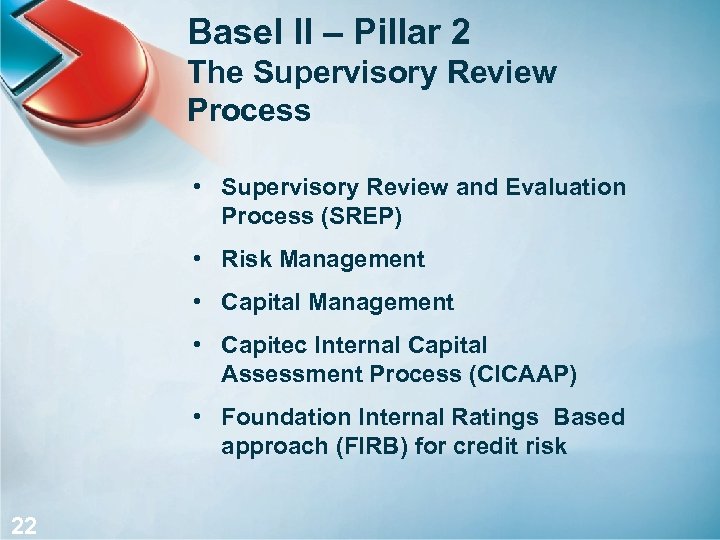 Basel II – Pillar 2
The Supervisory Review Process

• Supervisory Review and Evaluation Process (SREP)
• Risk Management
• Capital Management
• Capitec Internal Capital Assessment Process (CICAAP)
• Foundation Internal Ratings Based approach (FIRB) for credit risk

22